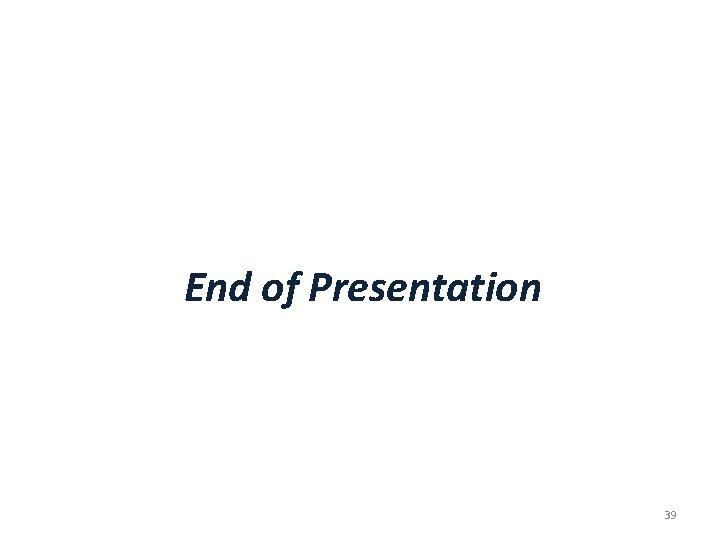 End of Presentation

39